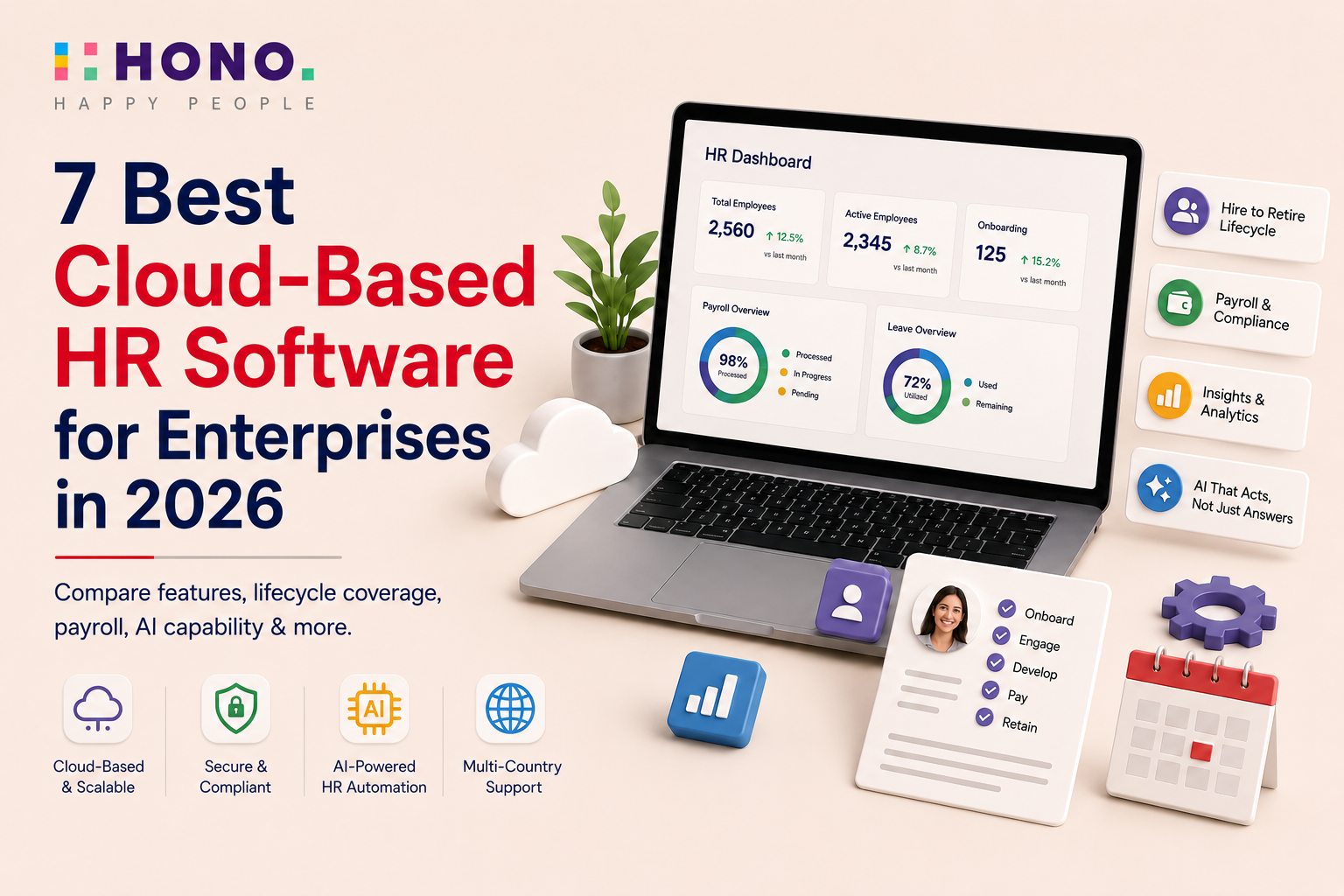 HONO.
HAPPY PEOPLE

7 Best
Cloud-Based
HR Software
for Enterprises
in 2026

Compare features, lifecycle coverage, payroll, AI capability & more.

Cloud-Based & Scalable

Secure & Compliant

AI
AI-Powered HR Automation

Multi-Country Support

HR Dashboard

Total Employees
2,560
↑ 12.5%
vs last month

Active Employees
2,345
↑ 8.7%
vs last month

Onboarding
125
↑ 15.2%
vs last month

Payroll Overview
98%
Processed
Processed
In Progress
Pending

Leave Overview
72%
Utilized
Used
Remaining

Hire to Retire Lifecycle

Payroll & Compliance

Insights & Analytics

AI That Acts, Not Just Answers

Onboard
Engage
Develop
Pay
Retain